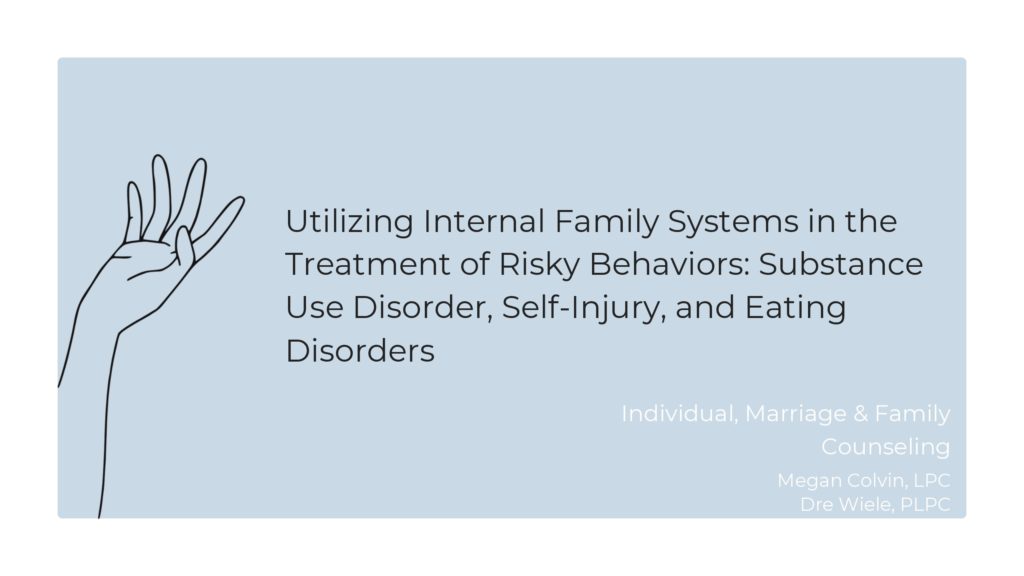 Utilizing Internal Family Systems in the Treatment of Risky Behaviors: Substance Use Disorder, Self-Injury, and Eating Disorders

Individual, Marriage & Family Counseling

Megan Colvin, LPC
Dre Wiele, PLPC